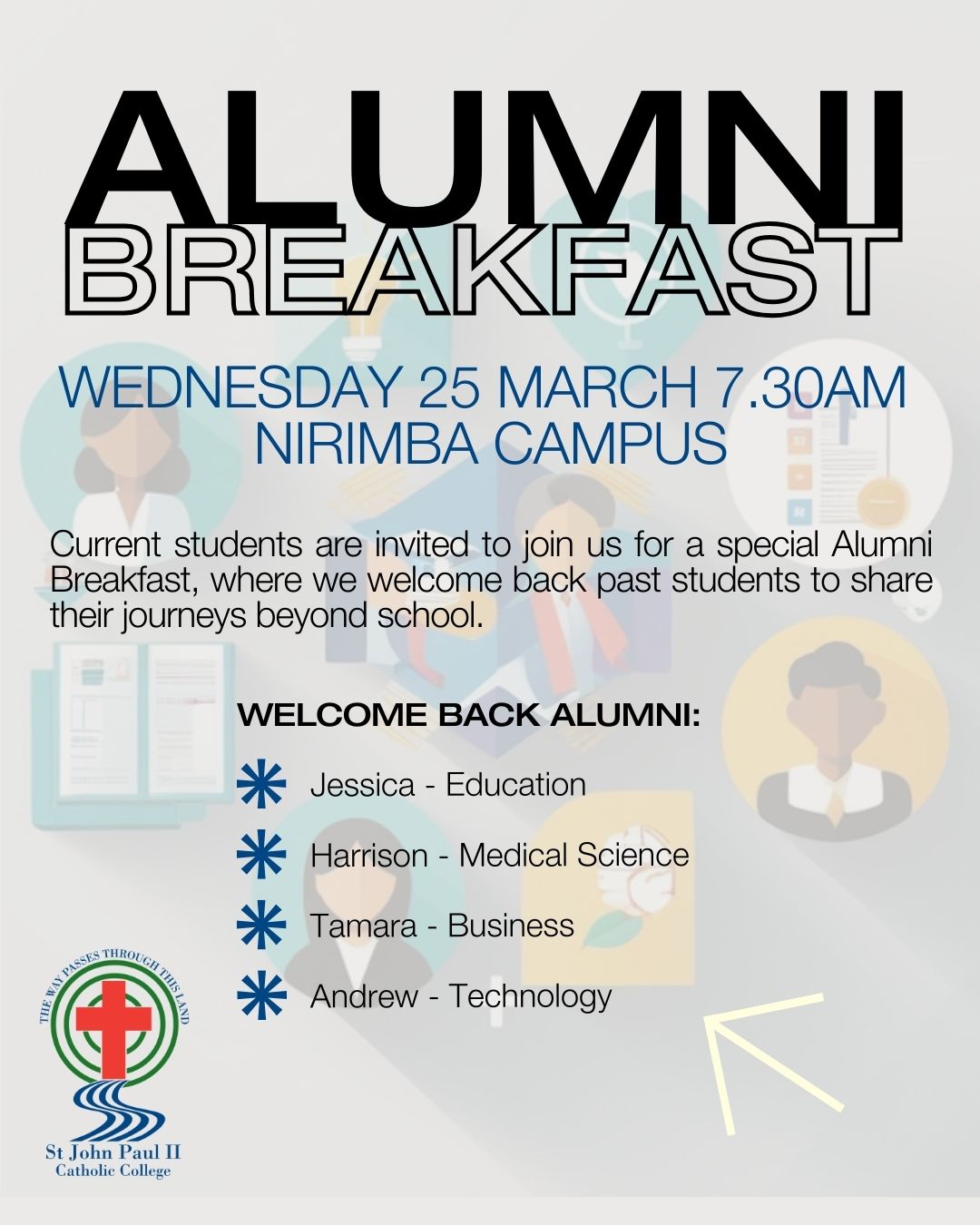 ALUMNI BREAKFAST

WEDNESDAY 25 MARCH 7.30AM
NIRIMBA CAMPUS

Current students are invited to join us for a special Alumni Breakfast, where we welcome back past students to share their journeys beyond school.

WELCOME BACK ALUMNI:

Jessica - Education

Harrison - Medical Science

Tamara - Business

Andrew - Technology

THE WAY PASSES THROUGH THIS LAND

St John Paul II
Catholic College